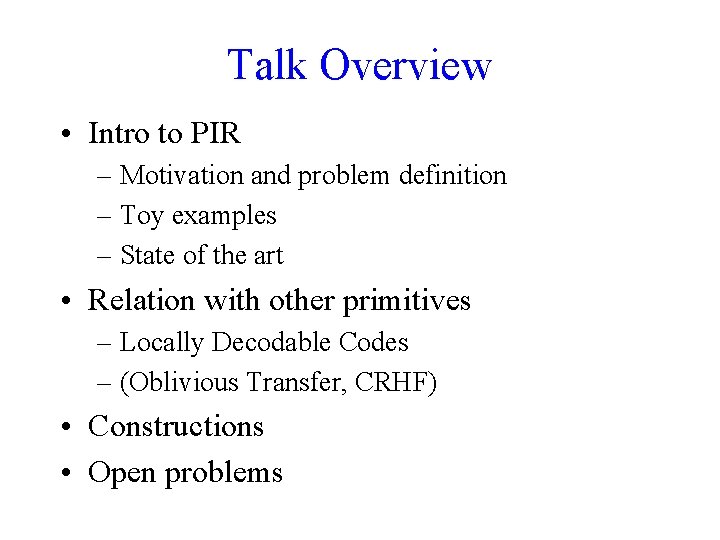 Talk Overview

• Intro to PIR
– Motivation and problem definition
– Toy examples
– State of the art
• Relation with other primitives
– Locally Decodable Codes
– (Oblivious Transfer, CRHF)
• Constructions
• Open problems